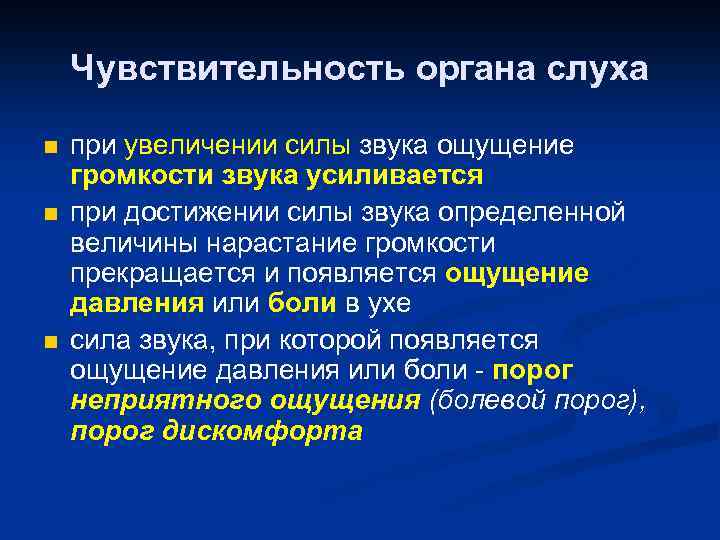 Чувствительность органа слуха

при увеличении силы звука ощущение громкости звука усиливается

при достижении силы звука определенной величины нарастание громкости прекращается и появляется ощущение давления или боли в ухе

сила звука, при которой появляется ощущение давления или боли - порог неприятного ощущения (болевой порог), порог дискомфорта